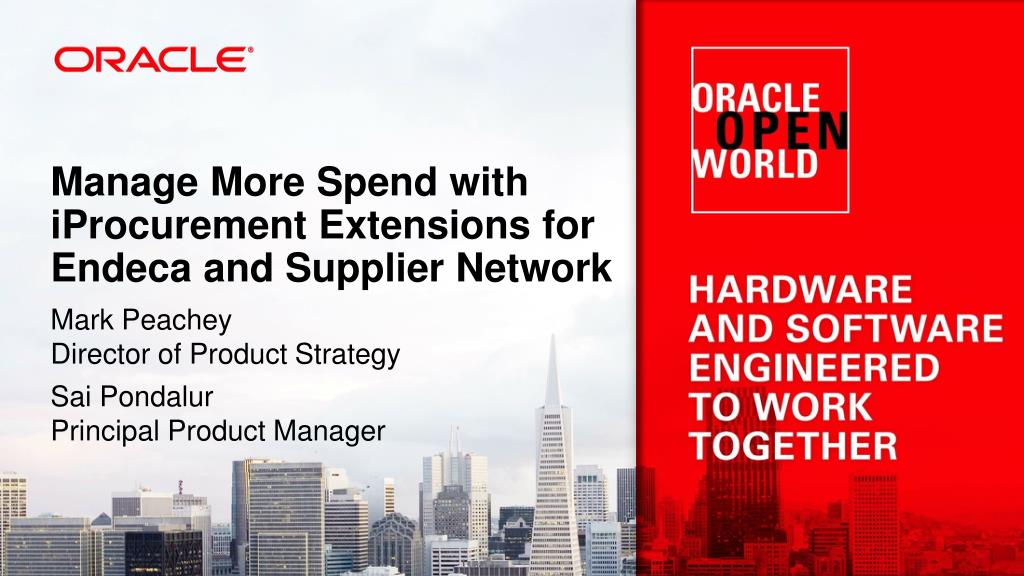 ORACLE

Manage More Spend with iProcurement Extensions for Endeca and Supplier Network

Mark Peachey
Director of Product Strategy

Sai Pondalur
Principal Product Manager

ORACLE OPEN WORLD

HARDWARE AND SOFTWARE ENGINEERED TO WORK TOGETHER